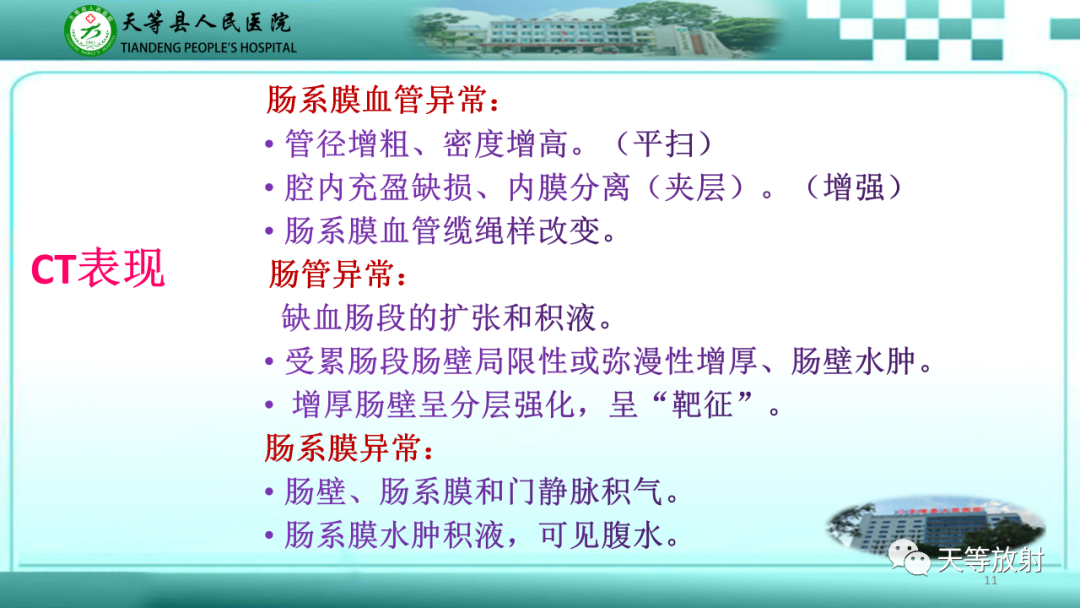 天等县人民医院
TIANDENG PEOPLE'S HOSPITAL

CT表现

肠系膜血管异常：
• 管径增粗、密度增高。（平扫）
• 腔内充盈缺损、内膜分离（夹层）。（增强）
• 肠系膜血管缆绳样改变。

肠管异常：
缺血肠段的扩张和积液。
• 受累肠段肠壁局限性或弥漫性增厚、肠壁水肿。
• 增厚肠壁呈分层强化，呈“靶征”。

肠系膜异常：
• 肠壁、肠系膜和门静脉积气。
• 肠系膜水肿积液，可见腹水。

天等放射
11